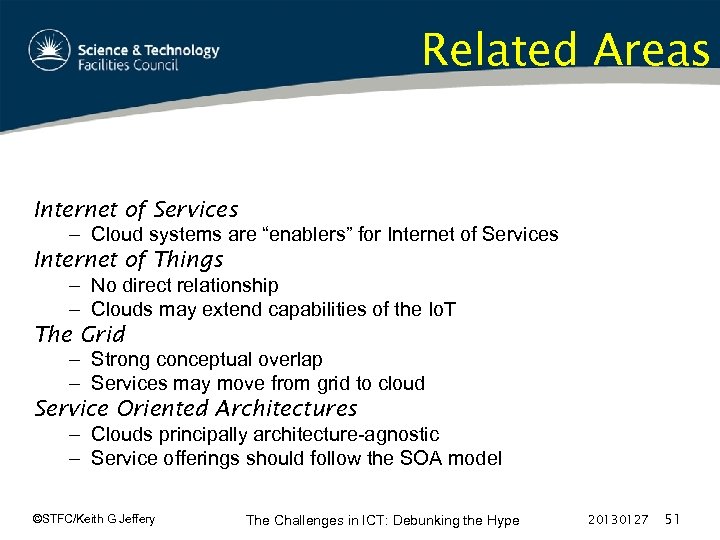 Science & Technology
Facilities Council

Related Areas

Internet of Services
– Cloud systems are “enablers” for Internet of Services
Internet of Things
– No direct relationship
– Clouds may extend capabilities of the IoT
The Grid
– Strong conceptual overlap
– Services may move from grid to cloud
Service Oriented Architectures
– Clouds principally architecture-agnostic
– Service offerings should follow the SOA model

©STFC/Keith G Jeffery

The Challenges in ICT: Debunking the Hype

20130127 51